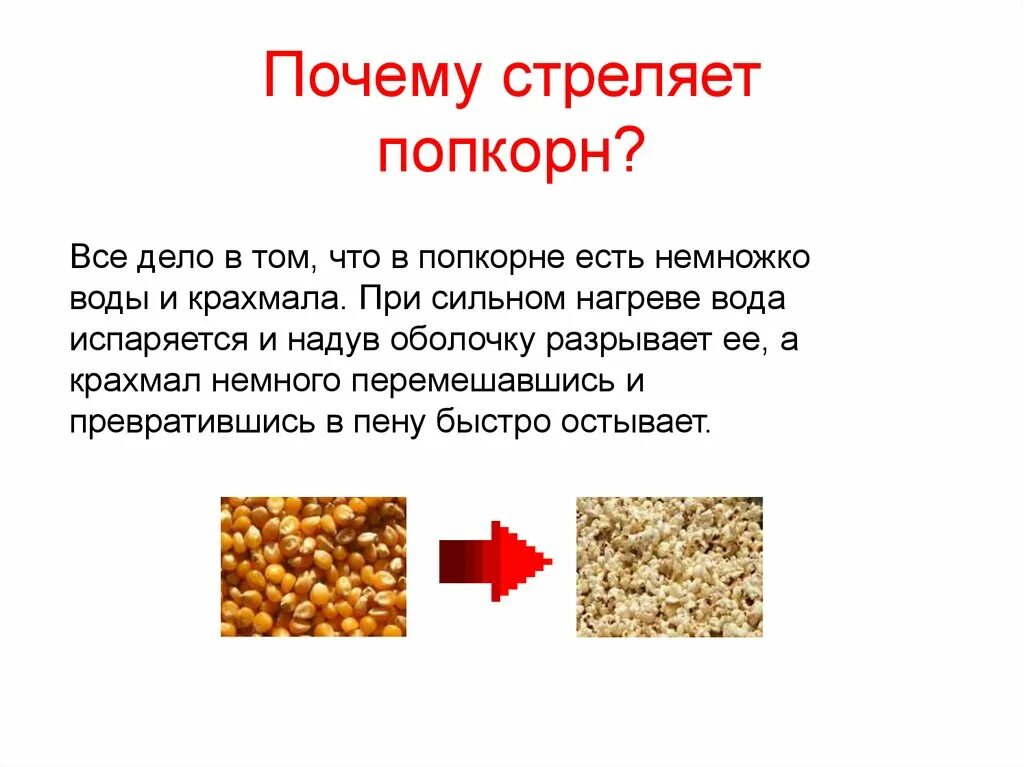 Почему стреляет попкорн?

Все дело в том, что в попкорне есть немножко воды и крахмала. При сильном нагреве вода испаряется и надув оболочку разрывает ее, а крахмал немного перемешавшись и превратившись в пену быстро остывает.